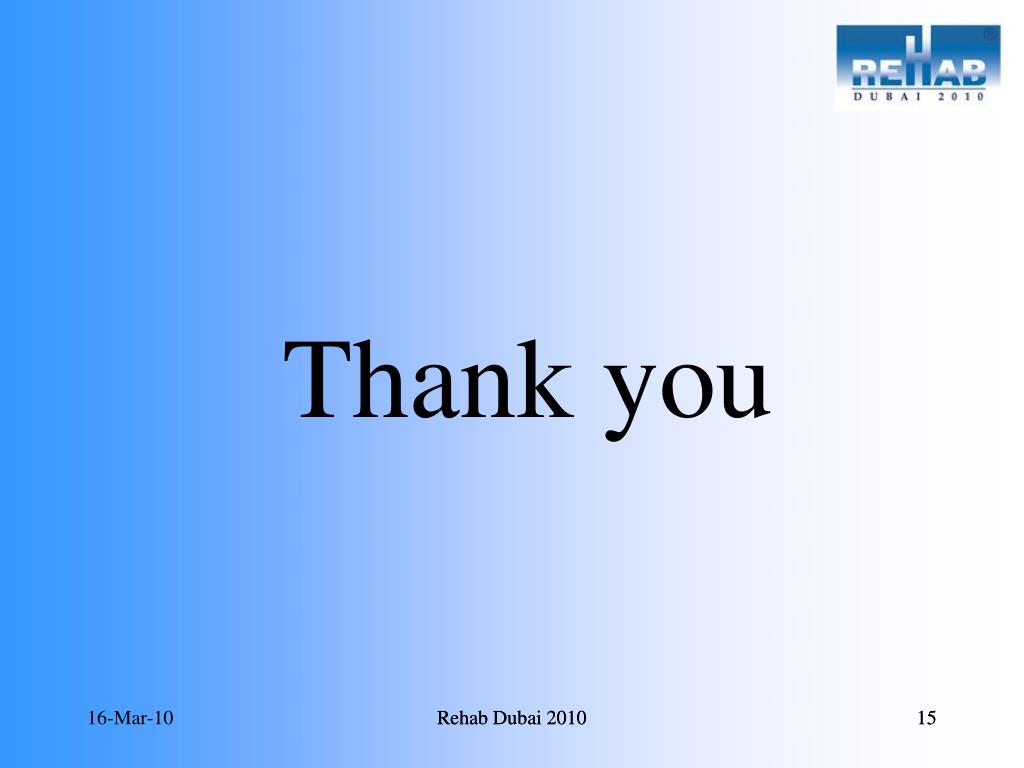 REHAB
DUBAI 2010

Thank you

16-Mar-10

Rehab Dubai 2010

15